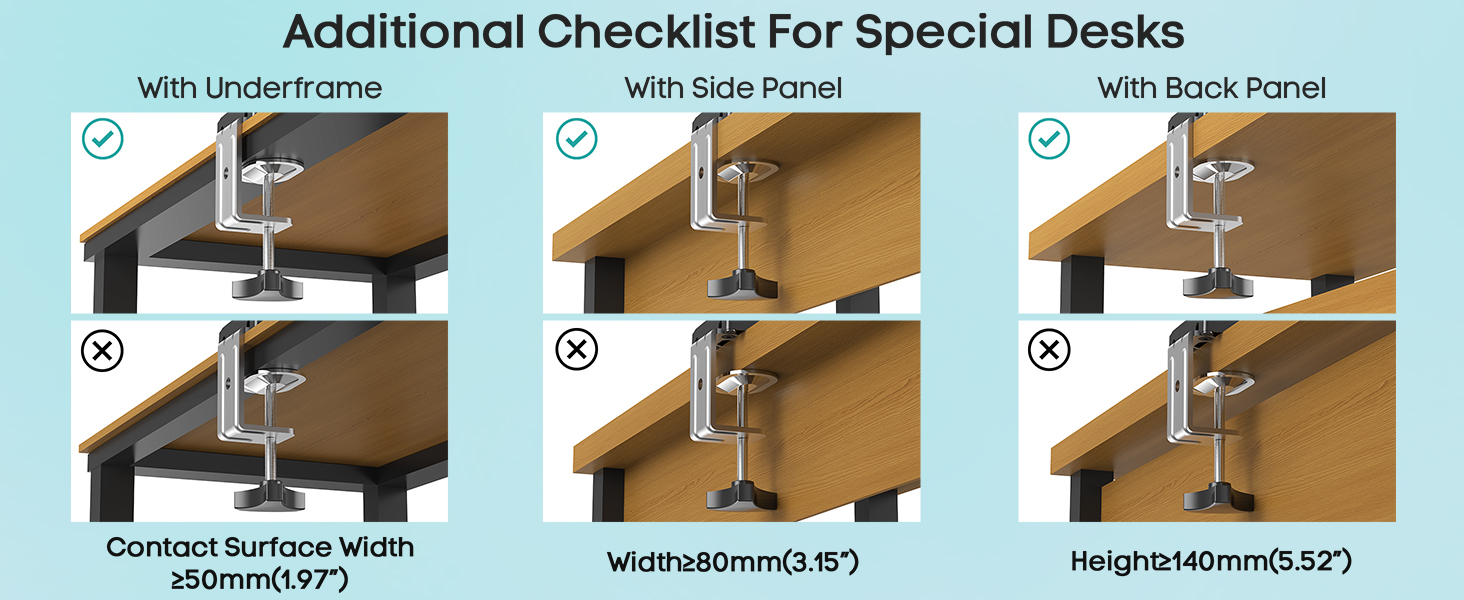 Additional Checklist For Special Desks

With Underframe

Contact Surface Width ≥50mm(1.97")

With Side Panel

Width≥80mm(3.15")

With Back Panel

Height≥140mm(5.52")